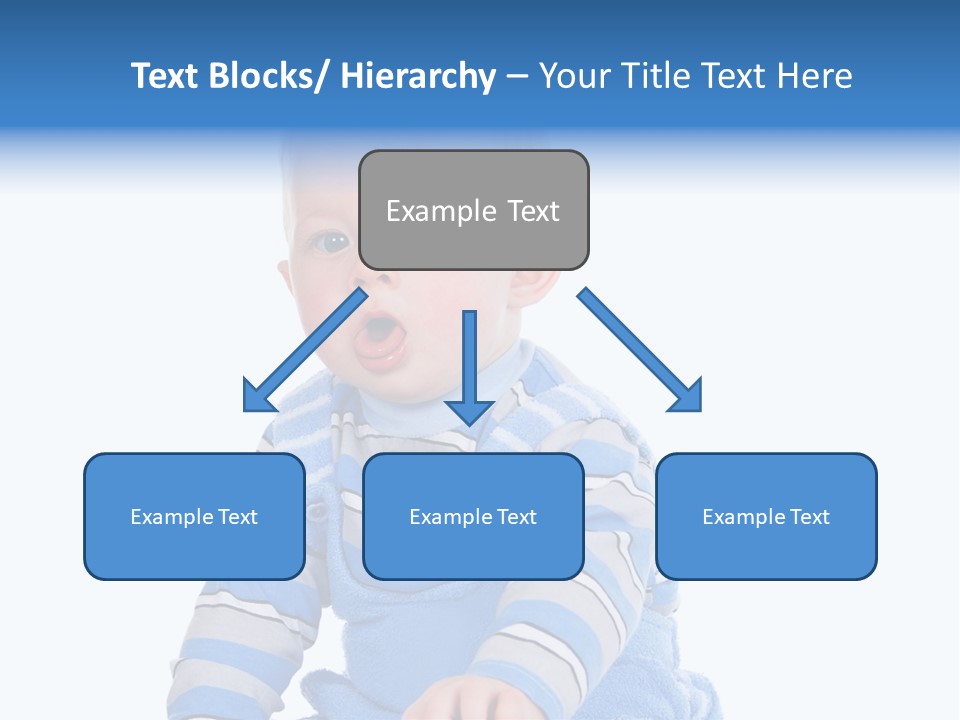 Text Blocks/ Hierarchy – Your Title Text Here

Example Text

Example Text

Example Text

Example Text